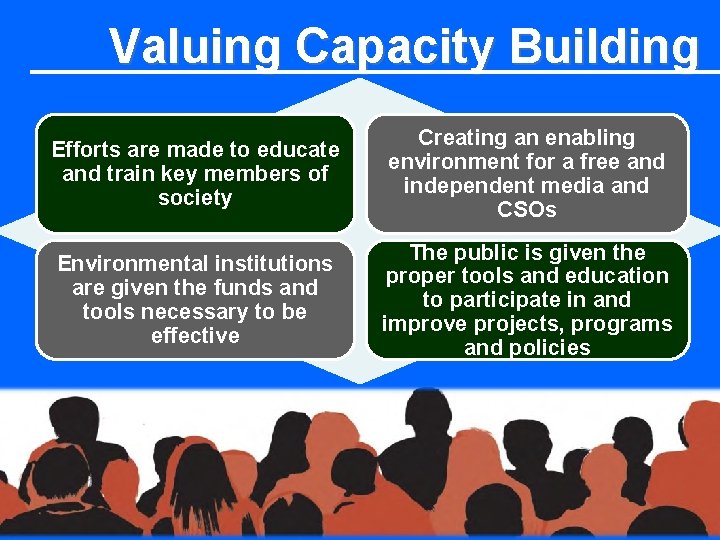 Valuing Capacity Building

Efforts are made to educate and train key members of society

Creating an enabling environment for a free and independent media and CSOs

Environmental institutions are given the funds and tools necessary to be effective

The public is given the proper tools and education to participate in and improve projects, programs and policies